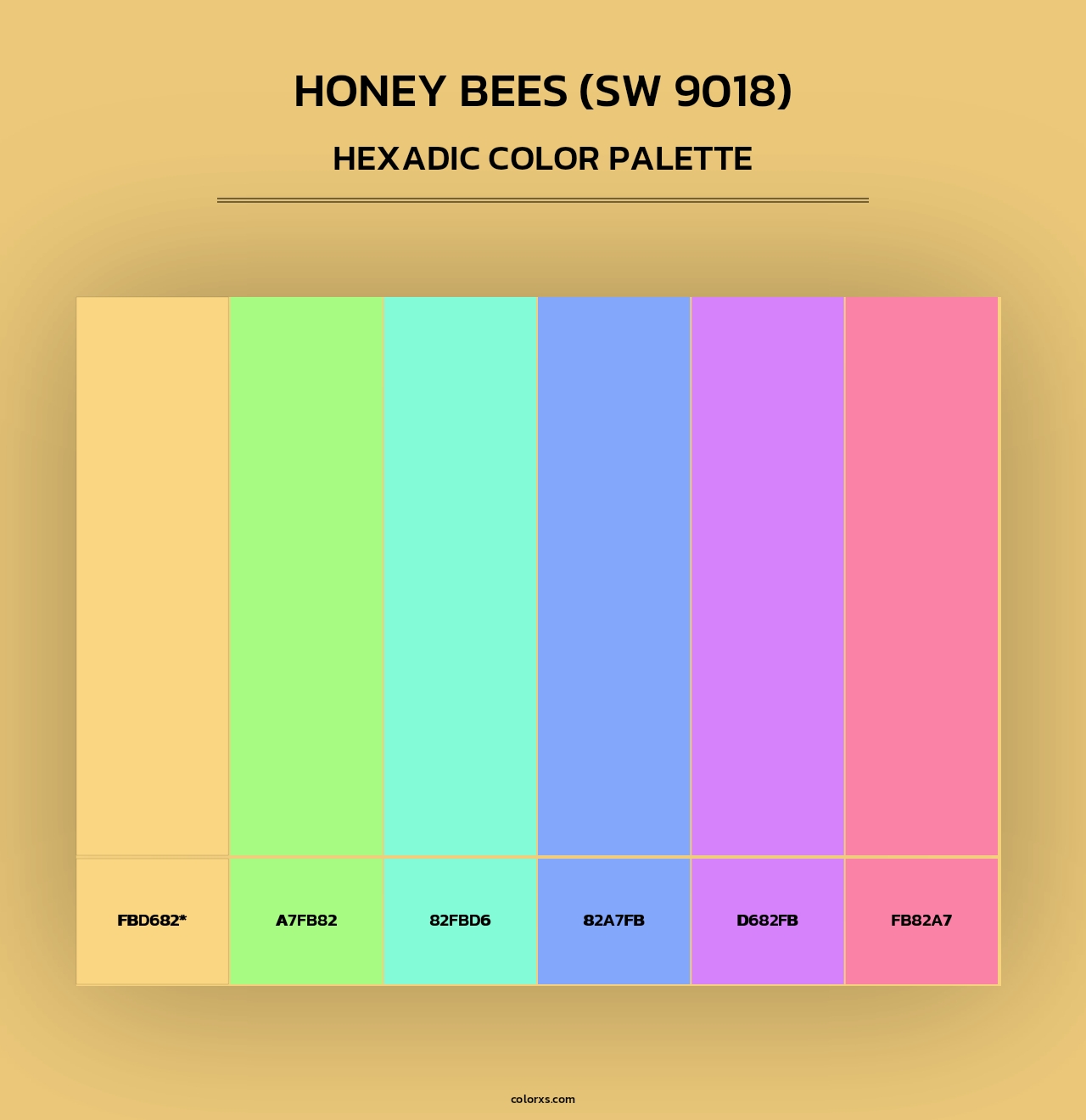 HONEY BEES (SW 9018)

HEXADIC COLOR PALETTE

FBD682*

A7FB82

82FBD6

82A7FB

D682FB

FB82A7

colorxs.com